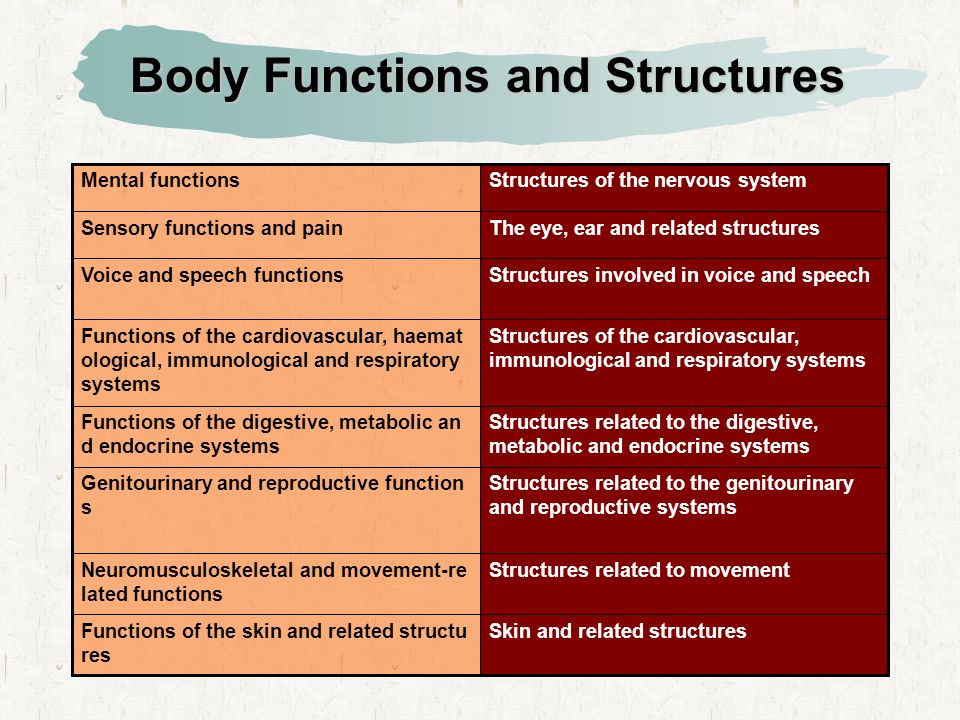 Body Functions and Structures

| Mental functions | Structures of the nervous system |
|---|---|
| Sensory functions and pain | The eye, ear and related structures |
| Voice and speech functions | Structures involved in voice and speech |
| Functions of the cardiovascular, haemat ological, immunological and respiratory systems | Structures of the cardiovascular, immunological and respiratory systems |
| Functions of the digestive, metabolic an d endocrine systems | Structures related to the digestive, metabolic and endocrine systems |
| Genitourinary and reproductive function s | Structures related to the genitourinary and reproductive systems |
| Neuromusculoskeletal and movement-re lated functions | Structures related to movement |
| Functions of the skin and related structu res | Skin and related structures |